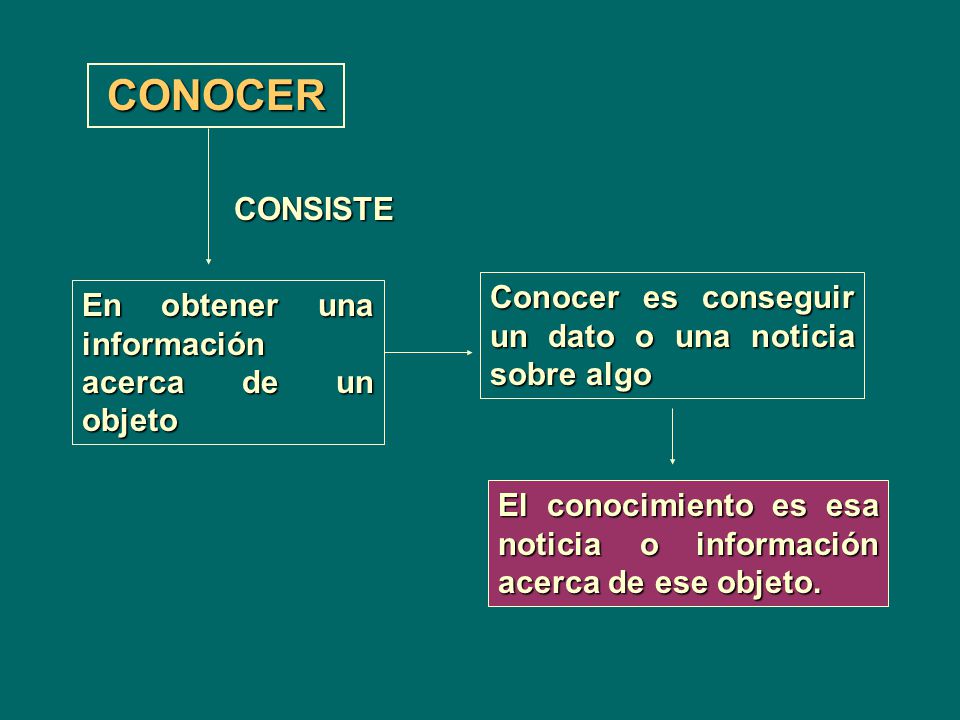 CONOCER

CONSISTE

En obtener una información acerca de un objeto

Conocer es conseguir un dato o una noticia sobre algo

El conocimiento es esa noticia o información acerca de ese objeto.